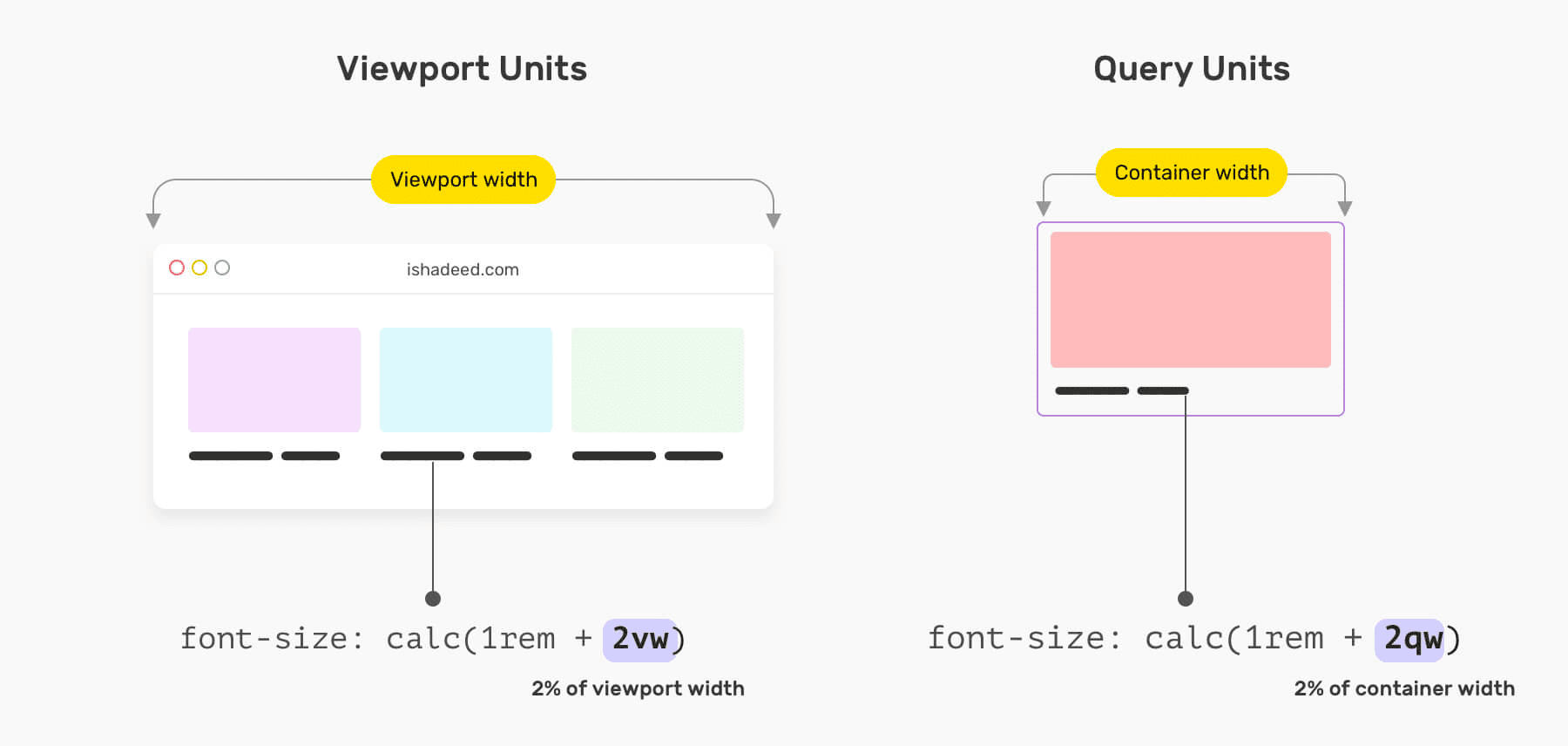 Viewport Units

Viewport width

ishadeed.com

font-size: calc(1rem + 2vw)

2% of viewport width

Query Units

Container width

font-size: calc(1rem + 2qw)

2% of container width